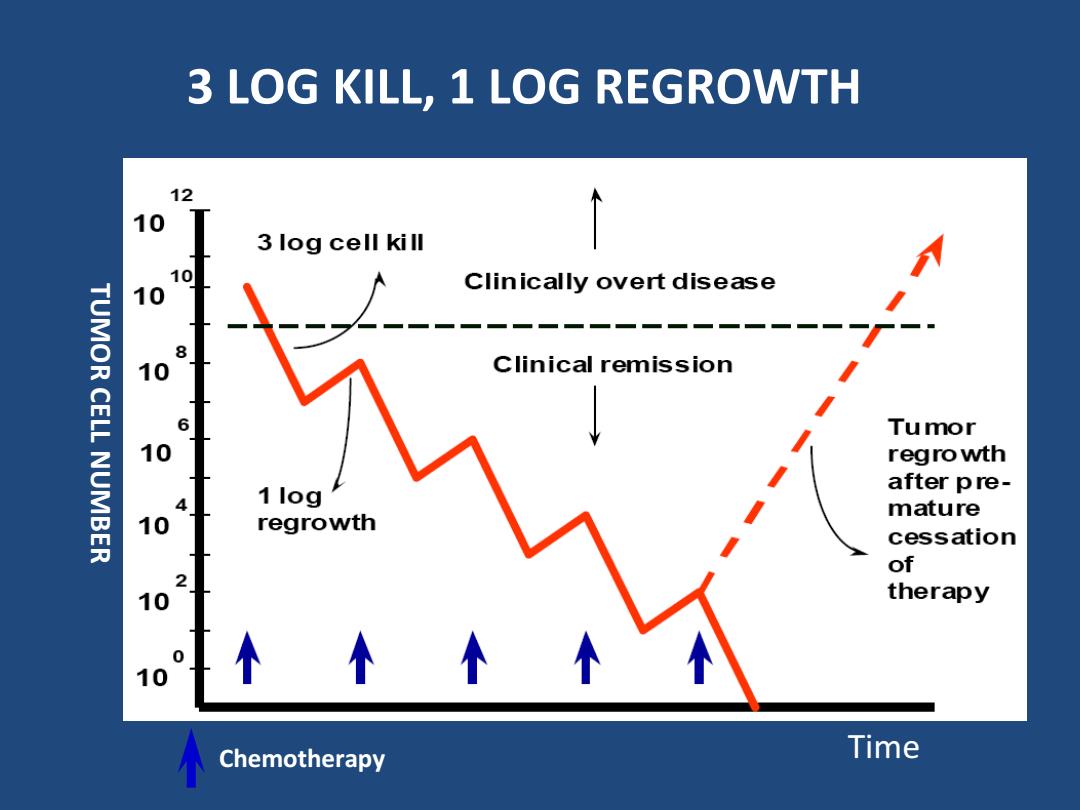 3 LOG KILL, 1 LOG REGROWTH

TUMOR CELL NUMBER

$10^{12}$
$10^{10}$
$10^{8}$
$10^{6}$
$10^{4}$
$10^{2}$
$10^{0}$

3 log cell kill

Clinically overt disease

Clinical remission

1 log regrowth

Tumor regrowth after premature cessation of therapy

Chemotherapy

Time